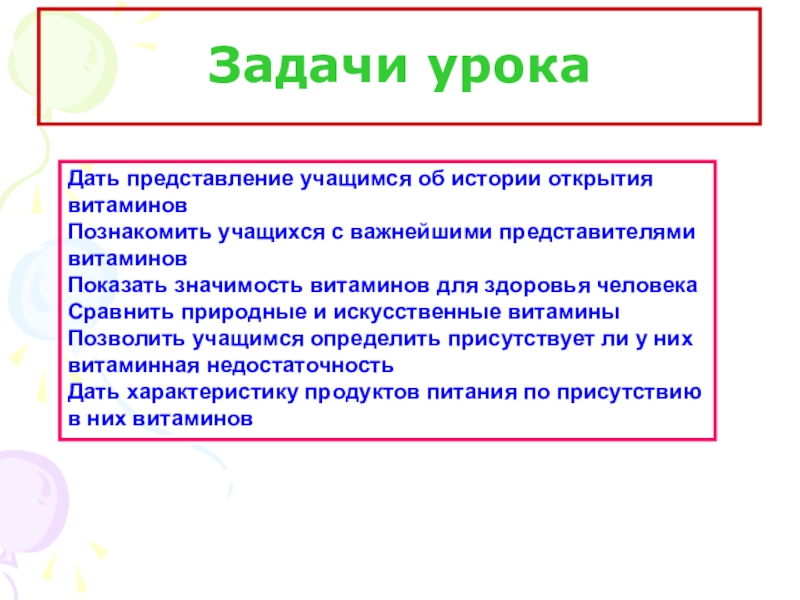 Задачи урока

Дать представление учащимся об истории открытия витаминов
Познакомить учащихся с важнейшими представителями витаминов
Показать значимость витаминов для здоровья человека
Сравнить природные и искусственные витамины
Позволить учащимся определить присутствует ли у них витаминная недостаточность
Дать характеристику продуктов питания по присутствию в них витаминов